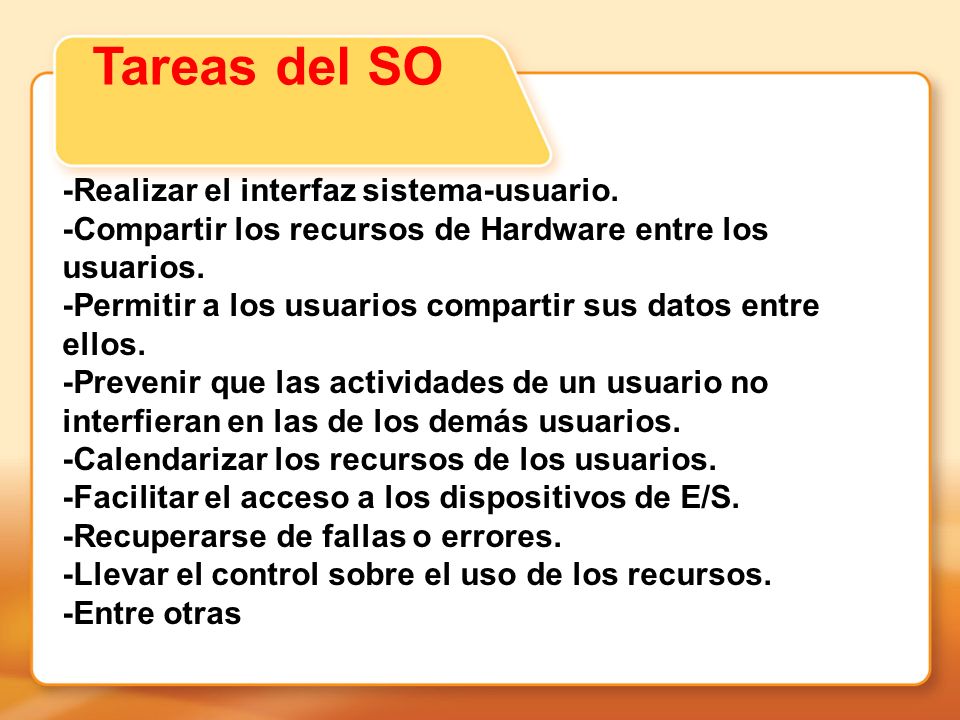 Tareas del SO

-Realizar el interfaz sistema-usuario.
-Compartir los recursos de Hardware entre los usuarios.
-Permitir a los usuarios compartir sus datos entre ellos.
-Prevenir que las actividades de un usuario no interfieran en las de los demás usuarios.
-Calendarizar los recursos de los usuarios.
-Facilitar el acceso a los dispositivos de E/S.
-Recuperarse de fallas o errores.
-Llevar el control sobre el uso de los recursos.
-Entre otras